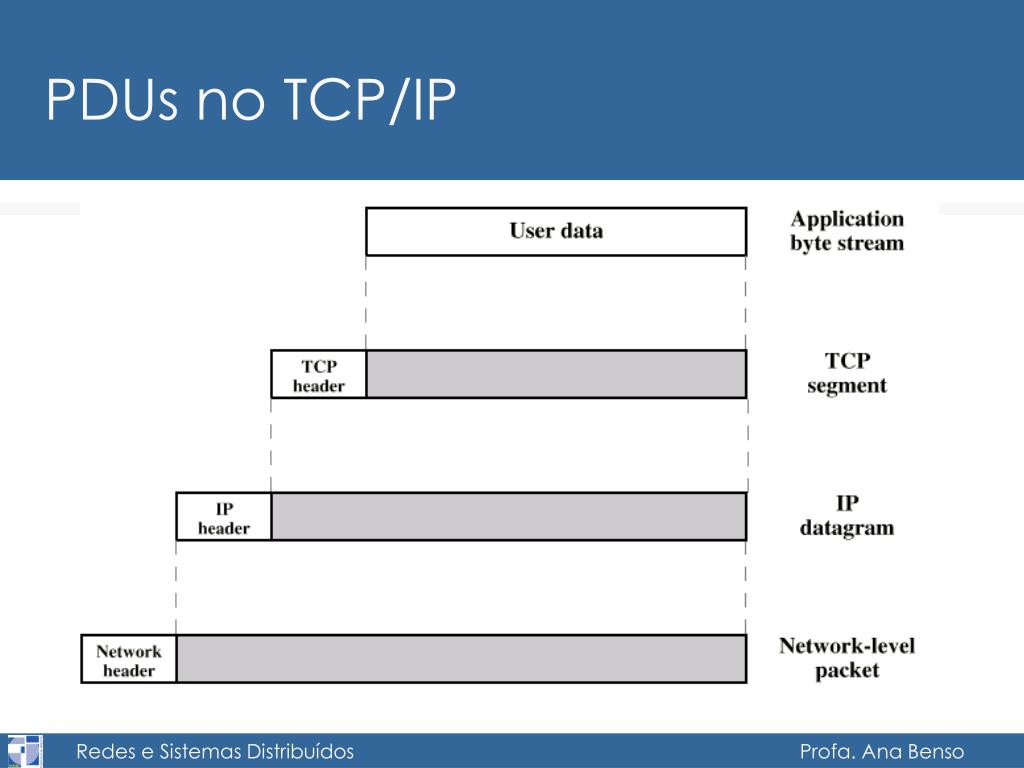 PDUs no TCP/IP

User data

Application byte stream

TCP header

TCP segment

IP header

IP datagram

Network header

Network-level packet

Redes e Sistemas Distribuídos

Profa. Ana Benso